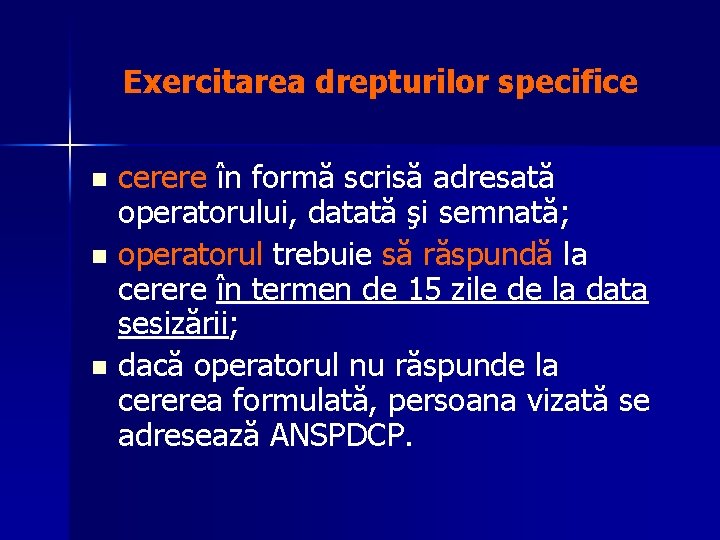 Exercitarea drepturilor specifice

- cerere în formă scrisă adresată operatorului, datată şi semnată;
- operatorul trebuie să răspundă la cerere în termen de 15 zile de la data sesizării;
- dacă operatorul nu răspunde la cererea formulată, persoana vizată se adresează ANSPDCP.